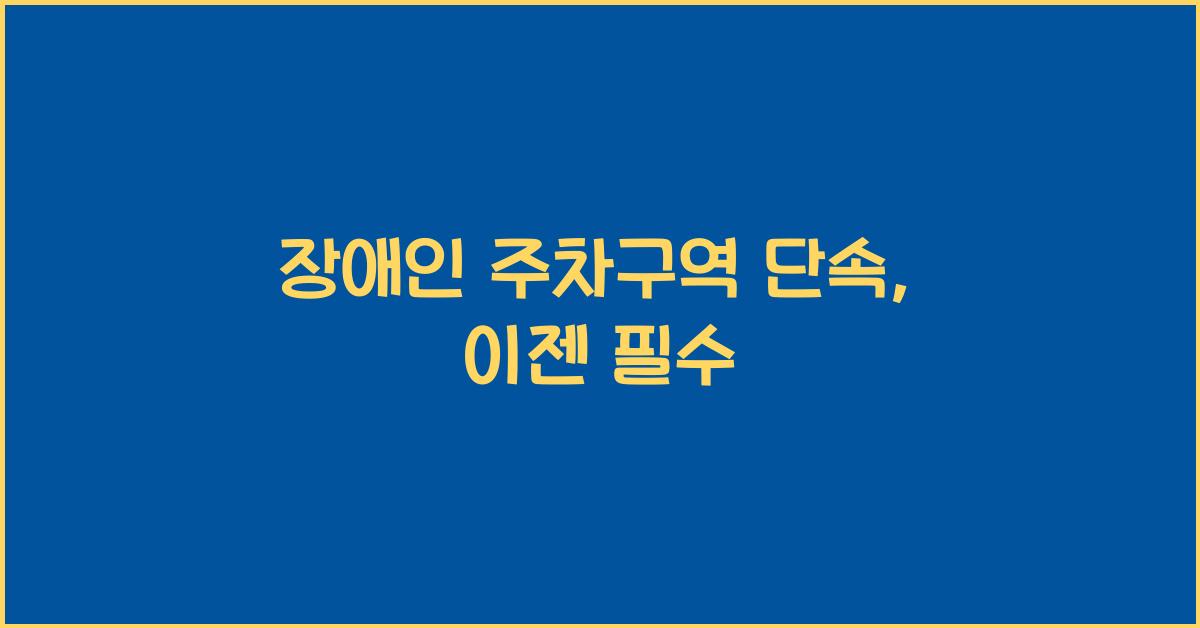 장애인 주차구역 단속,
이젠 필수